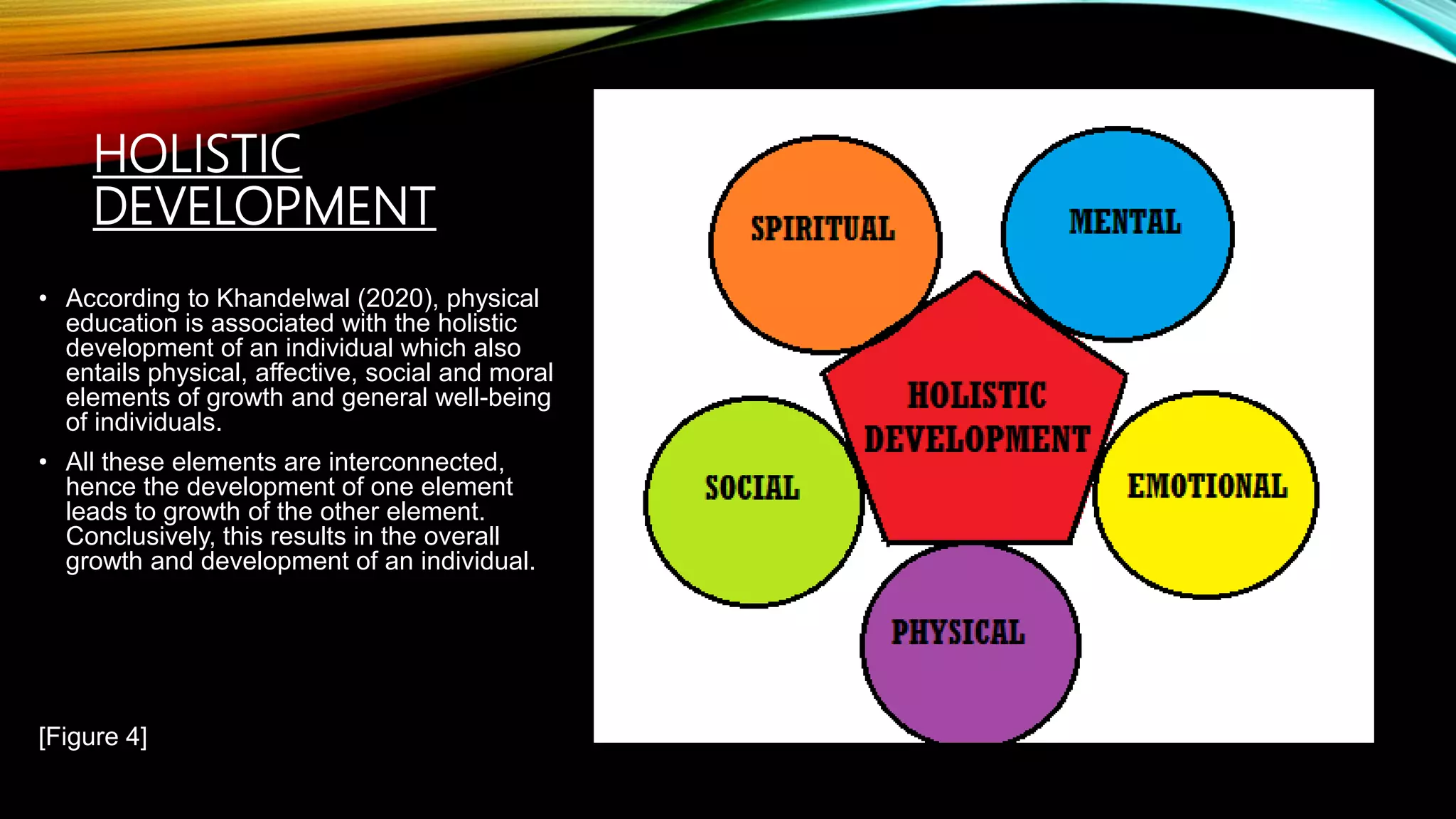 HOLISTIC DEVELOPMENT

• According to Khandelwal (2020), physical education is associated with the holistic development of an individual which also entails physical, affective, social and moral elements of growth and general well-being of individuals.

• All these elements are interconnected, hence the development of one element leads to growth of the other element. Conclusively, this results in the overall growth and development of an individual.

[Figure 4]

SPIRITUAL

MENTAL

HOLISTIC DEVELOPMENT

SOCIAL

EMOTIONAL

PHYSICAL